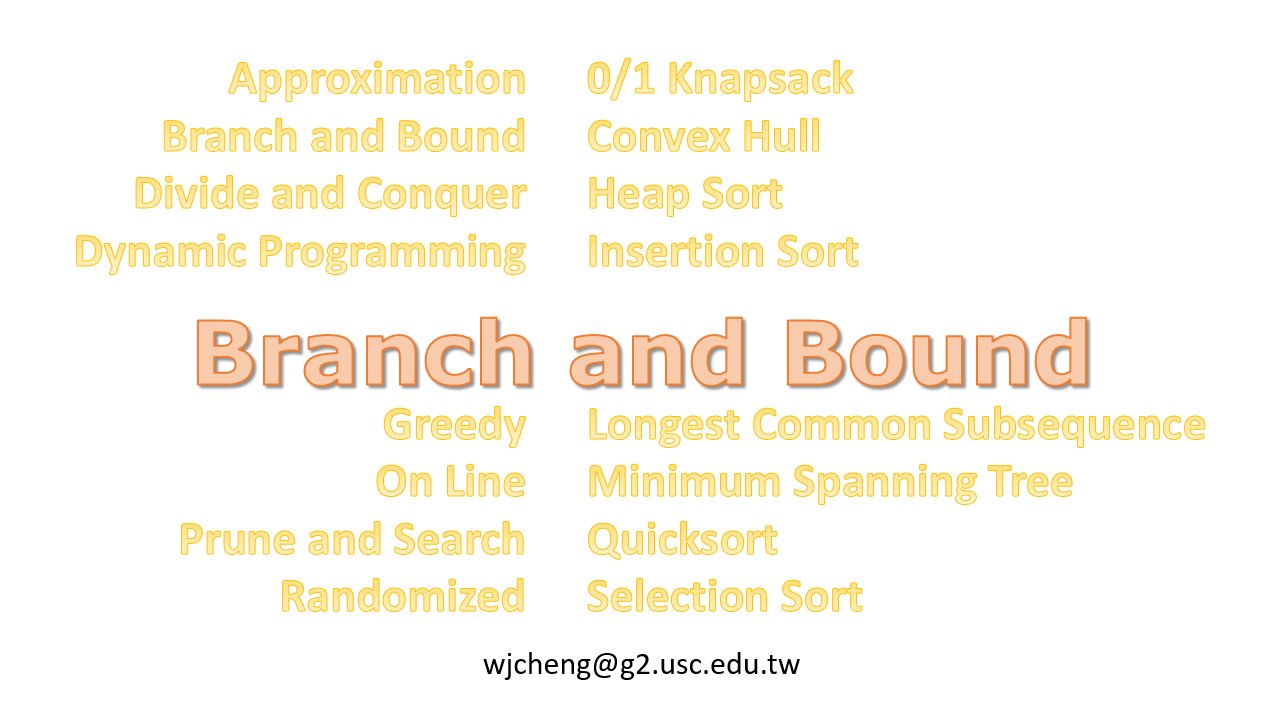 Approximation
Branch and Bound
Divide and Conquer
Dynamic Programming

0/1 Knapsack
Convex Hull
Heap Sort
Insertion Sort

Branch and Bound

Greedy
On Line
Prune and Search
Randomized

Longest Common Subsequence
Minimum Spanning Tree
Quicksort
Selection Sort

wjcheng@g2.usc.edu.tw